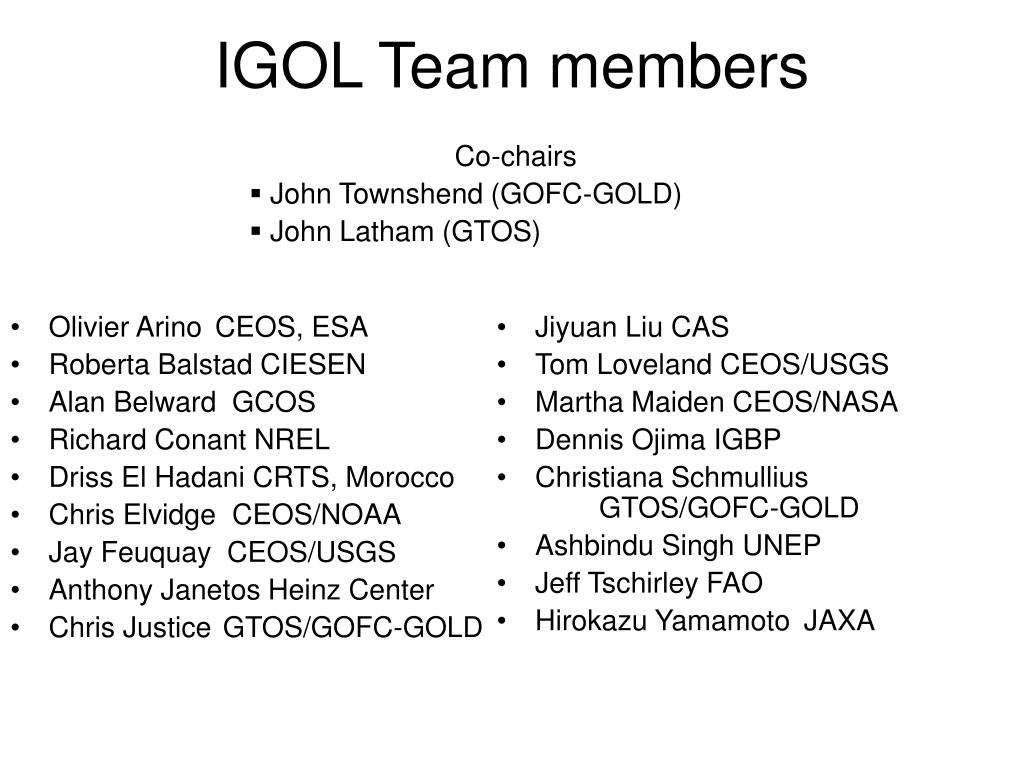 IGOL Team members

Co-chairs
▪ John Townshend (GOFC-GOLD)
▪ John Latham (GTOS)

• Olivier Arino CEOS, ESA
• Roberta Balstad CIESEN
• Alan Belward GCOS
• Richard Conant NREL
• Driss El Hadani CRTS, Morocco
• Chris Elvidge CEOS/NOAA
• Jay Feuquay CEOS/USGS
• Anthony Janetos Heinz Center
• Chris Justice GTOS/GOFC-GOLD

• Jiyuan Liu CAS
• Tom Loveland CEOS/USGS
• Martha Maiden CEOS/NASA
• Dennis Ojima IGBP
• Christiana Schmullius GTOS/GOFC-GOLD
• Ashbindu Singh UNEP
• Jeff Tschirley FAO
• Hirokazu Yamamoto JAXA